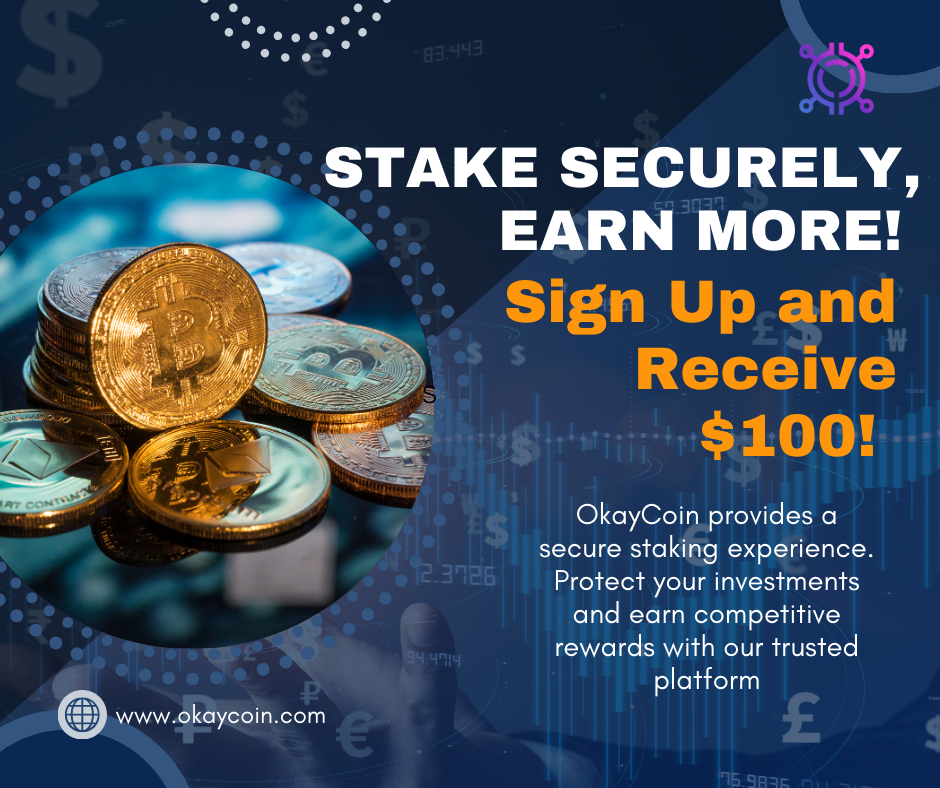 STAKE SECURELY, EARN MORE!

Sign Up and Receive $100!

OkayCoin provides a secure staking experience. Protect your investments and earn competitive rewards with our trusted platform

www.okaycoin.com